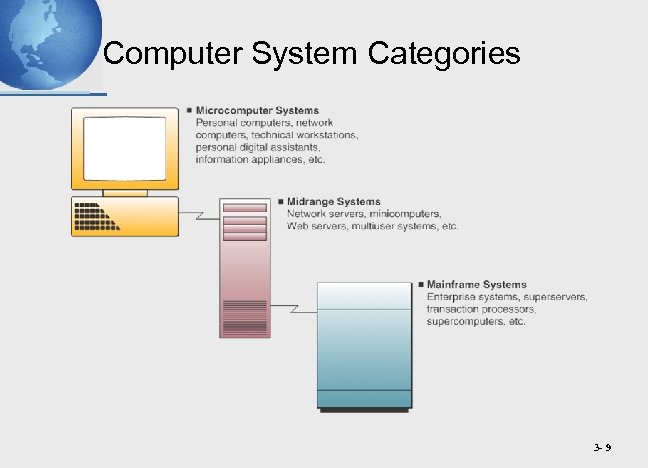 Computer System Categories

■ Microcomputer Systems
Personal computers, network computers, technical workstations, personal digital assistants, information appliances, etc.

■ Midrange Systems
Network servers, minicomputers, Web servers, multiuser systems, etc.

■ Mainframe Systems
Enterprise systems, superservers, transaction processors, supercomputers, etc.

3- 9